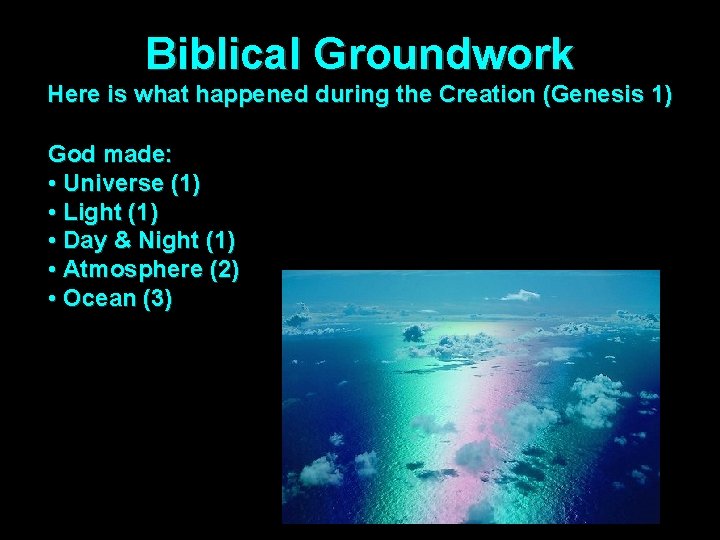 Biblical Groundwork

Here is what happened during the Creation (Genesis 1)

God made:
• Universe (1)
• Light (1)
• Day & Night (1)
• Atmosphere (2)
• Ocean (3)